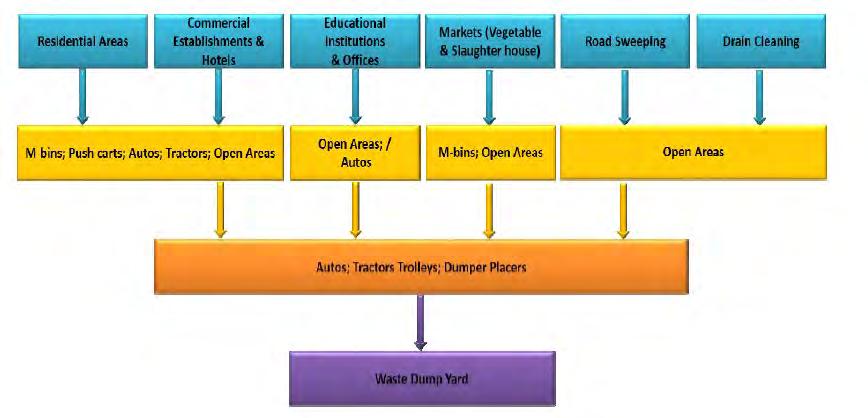 Residential Areas

Commercial Establishments & Hotels

Educational Institutions & Offices

Markets (Vegetable & Slaughter house)

Road Sweeping

Drain Cleaning

M bins; Push carts; Autos; Tractors; Open Areas

Open Areas; / Autos

M-bins; Open Areas

Open Areas

Autos; Tractors Trolleys; Dumper Placers

Waste Dump Yard